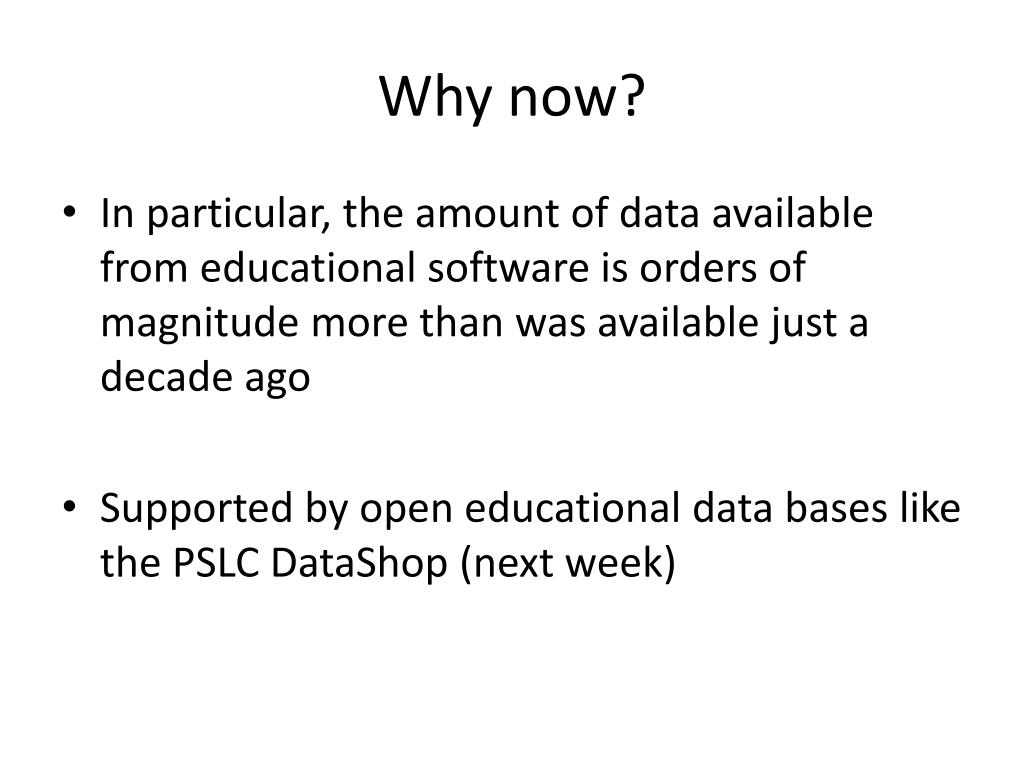 Why now?

• In particular, the amount of data available from educational software is orders of magnitude more than was available just a decade ago

• Supported by open educational data bases like the PSLC DataShop (next week)